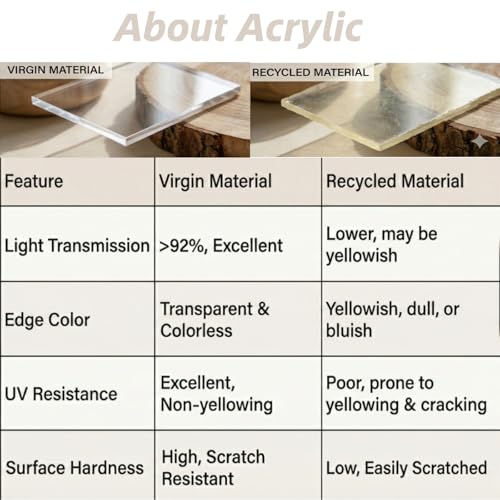 About Acrylic

VIRGIN MATERIAL

RECYCLED MATERIAL

| Feature | Virgin Material | Recycled Material |
|---|---|---|
| Light Transmission | >92%, Excellent | Lower, may be yellowish |
| Edge Color | Transparent & Colorless | Yellowish, dull, or bluish |
| UV Resistance | Excellent, Non-yellowing | Poor, prone to yellowing & cracking |
| Surface Hardness | High, Scratch Resistant | Low, Easily Scratched |